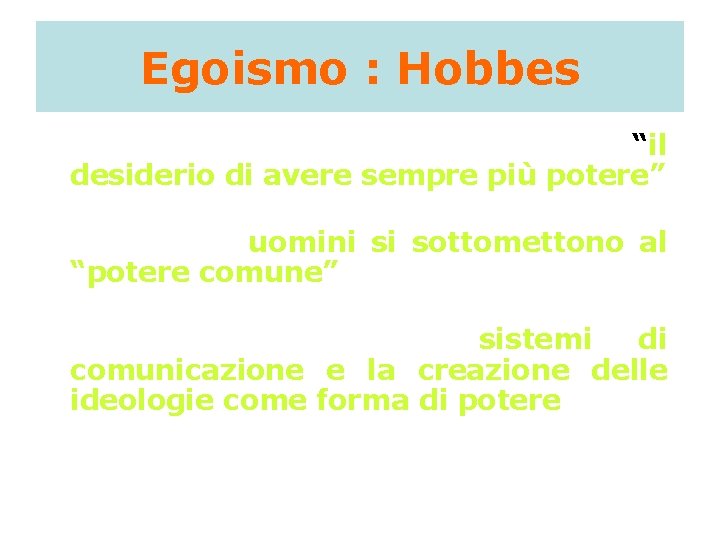 Egoismo : Hobbes

“il desiderio di avere sempre più potere”

uomini si sottomettono al “potere comune”

sistemi di comunicazione e la creazione delle ideologie come forma di potere